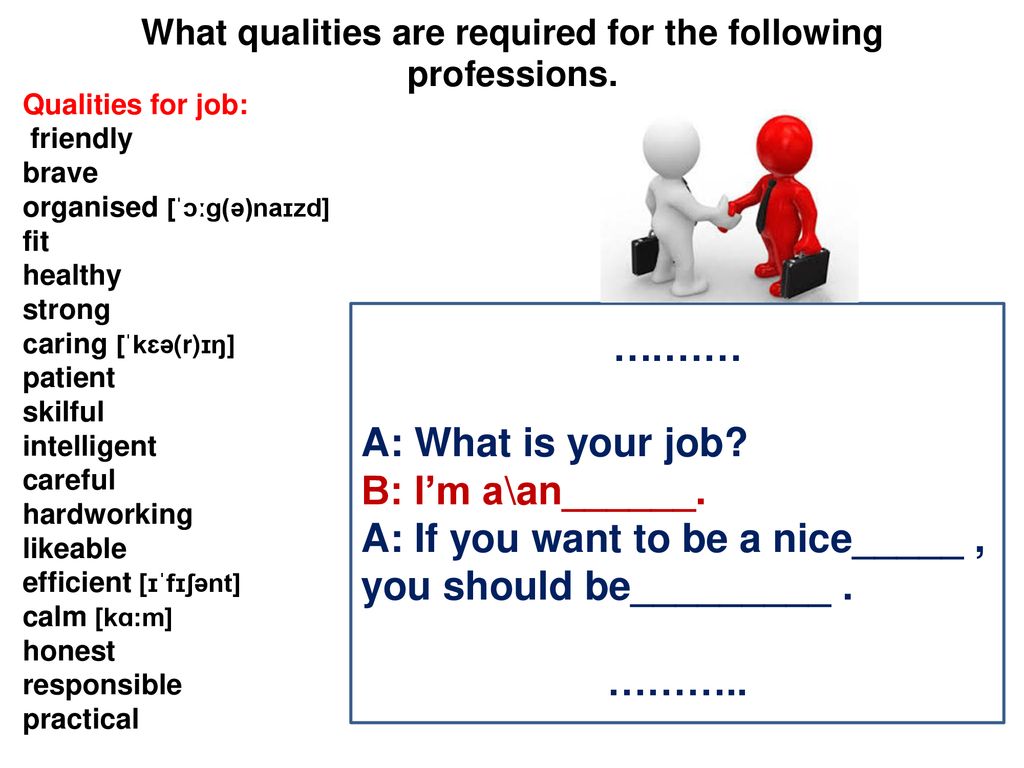 What qualities are required for the following professions.

Qualities for job:
friendly
brave
organised [ˈɔːg(ə)naɪzd]
fit
healthy
strong
caring [ˈkɛə(r)ɪŋ]
patient
skilful
intelligent
careful
hardworking
likeable
efficient [ɪˈfɪʃənt]
calm [kɑːm]
honest
responsible
practical

……….

A: What is your job?
B: I’m a\an______.
A: If you want to be a nice_____ , you should be_________ .

………..